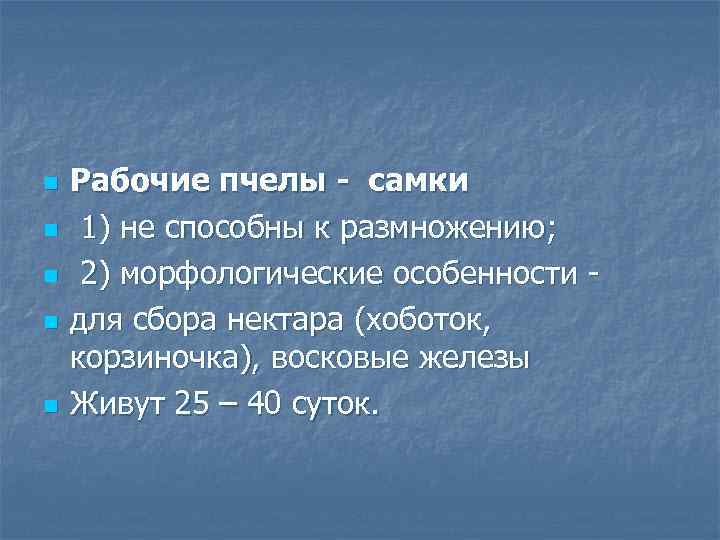 Рабочие пчелы - самки

1) не способны к размножению;

2) морфологические особенности -

для сбора нектара (хоботок, корзиночка), восковые железы

Живут 25 – 40 суток.